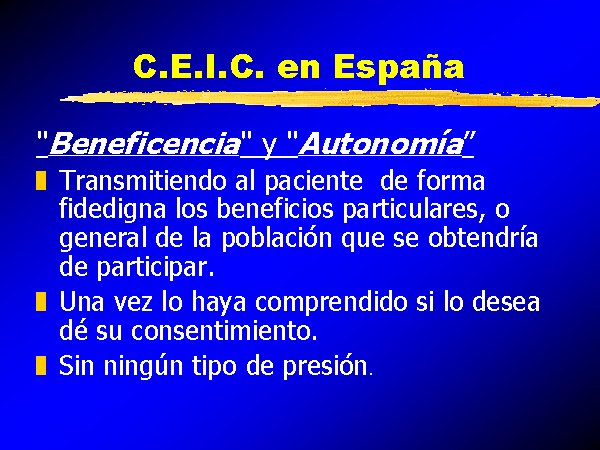 C.E.I.C. en España

"Beneficencia" y "Autonomía"

Transmitiendo al paciente de forma fidedigna los beneficios particulares, o general de la población que se obtendría de participar.

Una vez lo haya comprendido si lo desea dé su consentimiento.

Sin ningún tipo de presión.